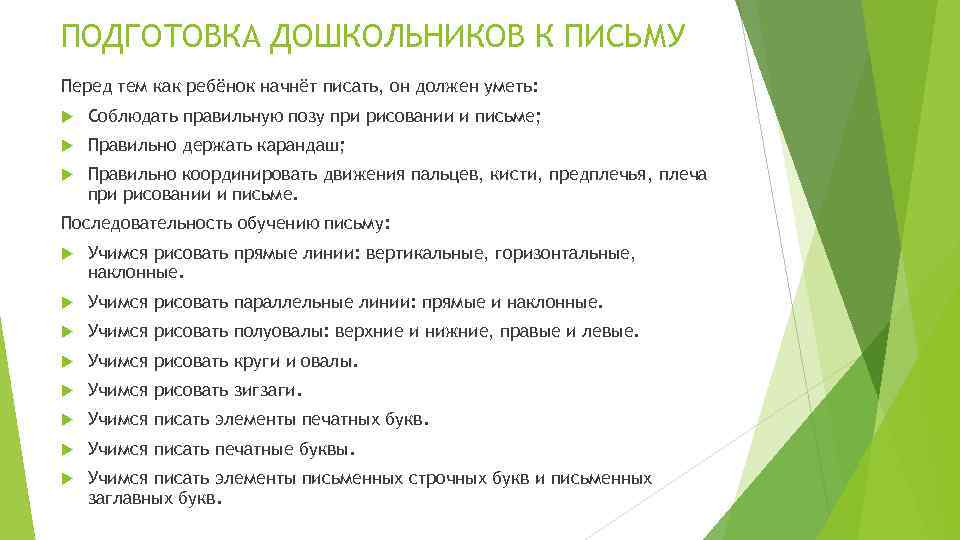 ПОДГОТОВКА ДОШКОЛЬНИКОВ К ПИСЬМУ

Перед тем как ребёнок начнёт писать, он должен уметь:

Соблюдать правильную позу при рисовании и письме;

Правильно держать карандаш;

Правильно координировать движения пальцев, кисти, предплечья, плеча при рисовании и письме.

Последовательность обучению письму:

Учимся рисовать прямые линии: вертикальные, горизонтальные, наклонные.

Учимся рисовать параллельные линии: прямые и наклонные.

Учимся рисовать полуовалы: верхние и нижние, правые и левые.

Учимся рисовать круги и овалы.

Учимся рисовать зигзаги.

Учимся писать элементы печатных букв.

Учимся писать печатные буквы.

Учимся писать элементы письменных строчных букв и письменных заглавных букв.